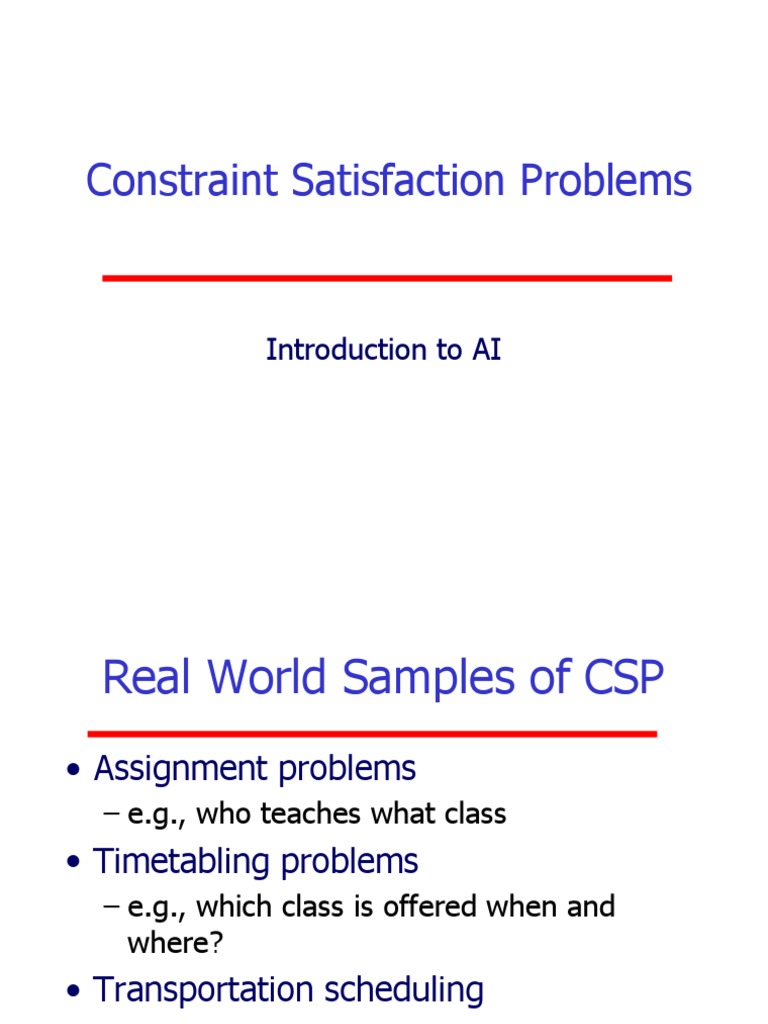 Constraint Satisfaction Problems

Introduction to AI

Real World Samples of CSP

• Assignment problems
 – e.g., who teaches what class
• Timetabling problems
 – e.g., which class is offered when and where?
• Transportation scheduling